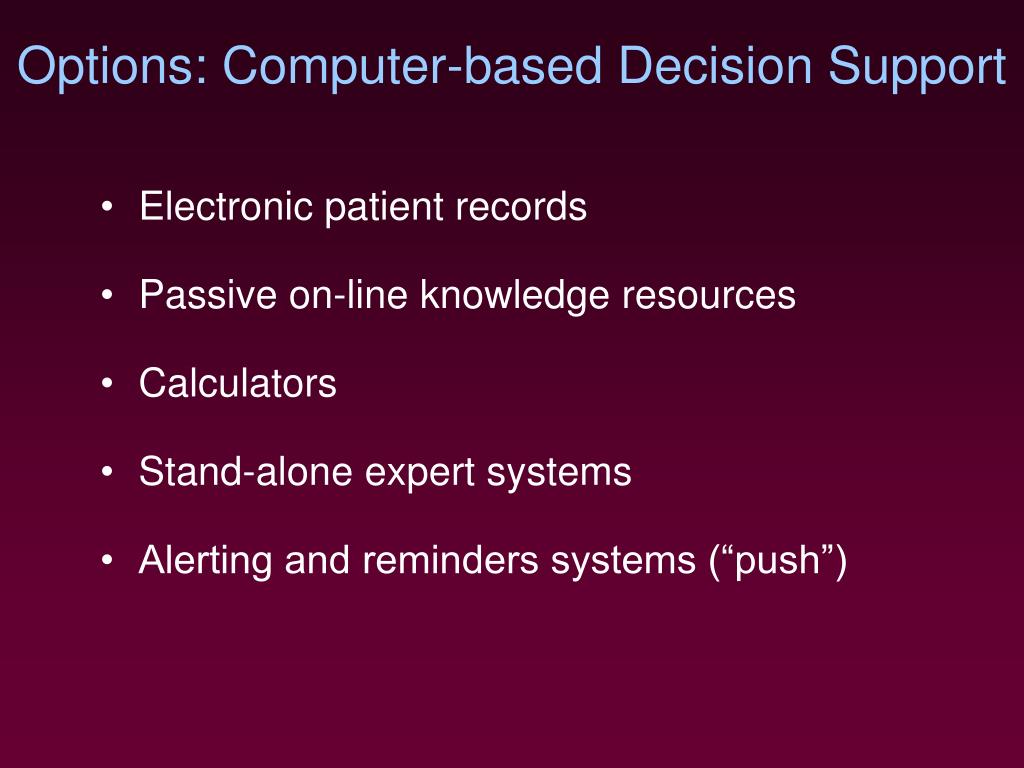 Options: Computer-based Decision Support

• Electronic patient records
• Passive on-line knowledge resources
• Calculators
• Stand-alone expert systems
• Alerting and reminders systems (“push”)